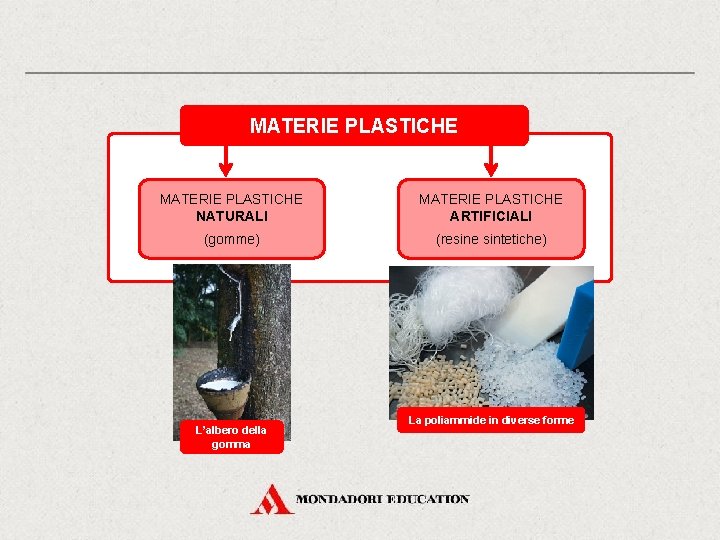 MATERIE PLASTICHE

MATERIE PLASTICHE
NATURALI
(gomme)

MATERIE PLASTICHE
ARTIFICIALI
(resine sintetiche)

L'albero della gomma

La poliammide in diverse forme

MONDADORI EDUCATION